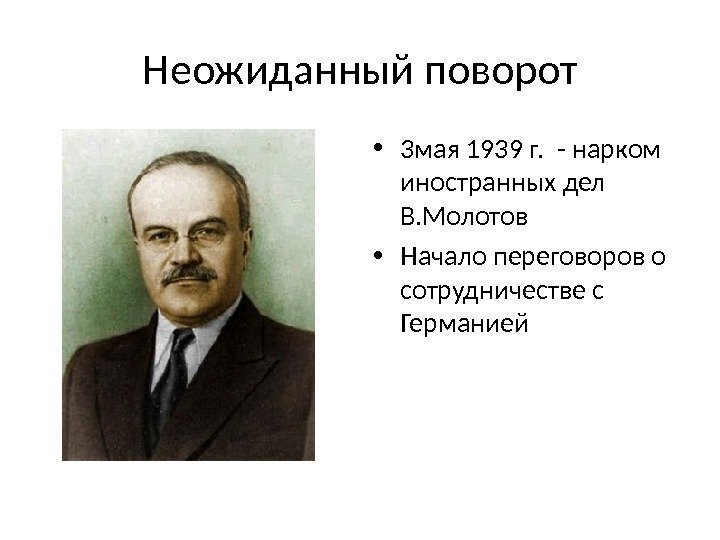 Неожиданный поворот

• 3мая 1939 г. - нарком иностранных дел В.Молотов
• Начало переговоров о сотрудничестве с Германией